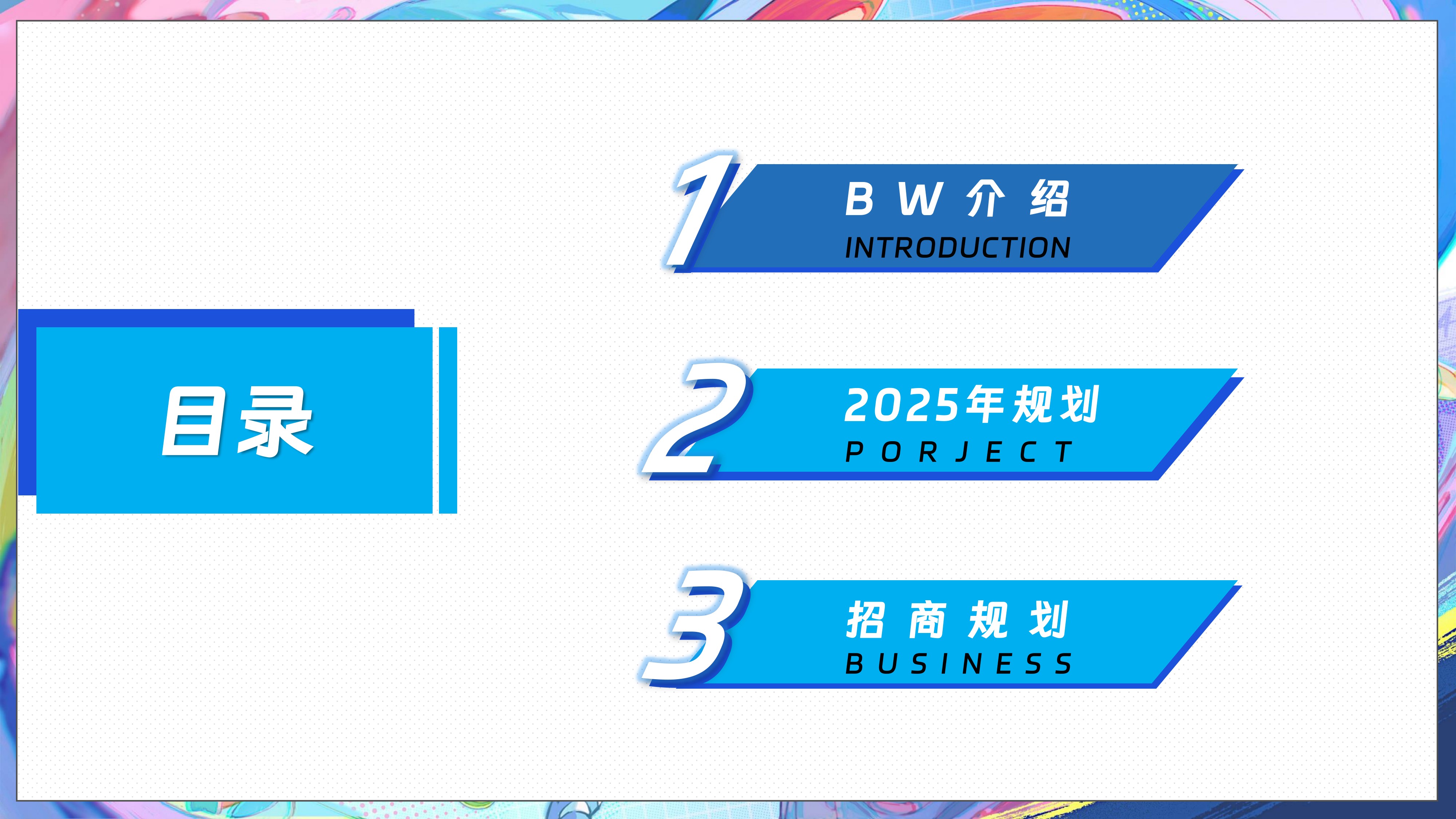 目录

1
BW介绍
INTRODUCTION

2
2025年规划
PORJECT

3
招商规划
BUSINESS